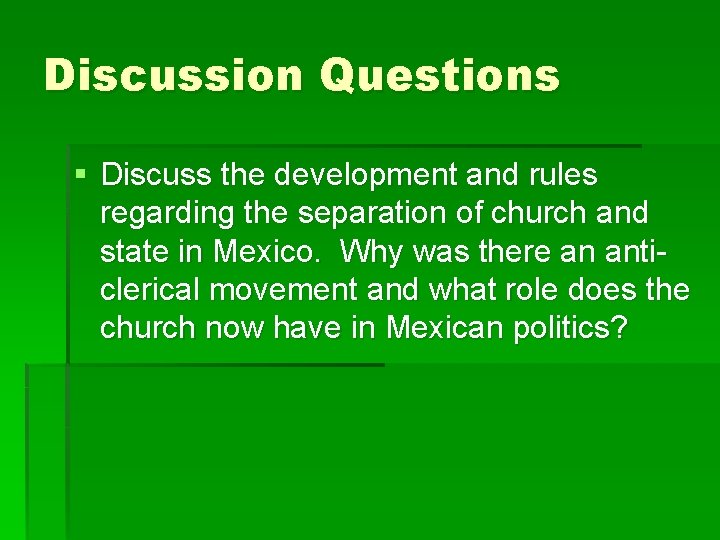 Discussion Questions

▪ Discuss the development and rules regarding the separation of church and state in Mexico. Why was there an anti-clerical movement and what role does the church now have in Mexican politics?